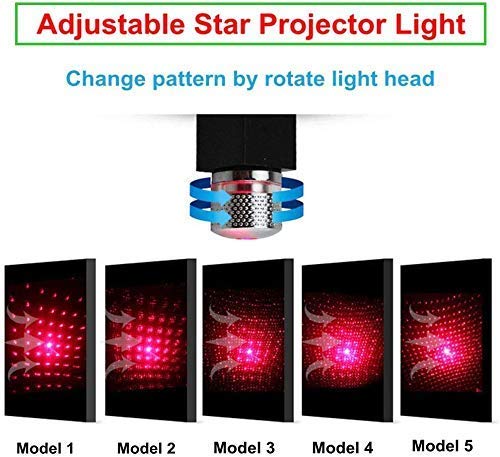 Adjustable Star Projector Light

Change pattern by rotate light head

Model 1

Model 2

Model 3

Model 4

Model 5